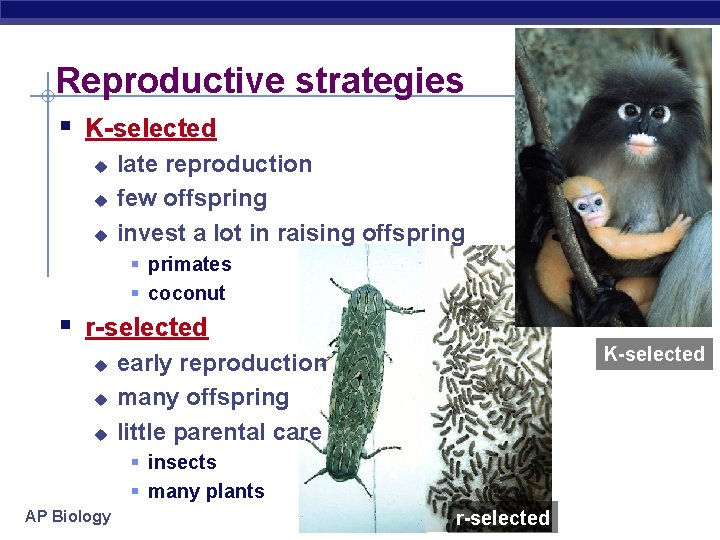 Reproductive strategies

- K-selected
  - late reproduction
  - few offspring
  - invest a lot in raising offspring
    - primates
    - coconut
- r-selected
  - early reproduction
  - many offspring
  - little parental care
    - insects
    - many plants

K-selected

r-selected

AP Biology